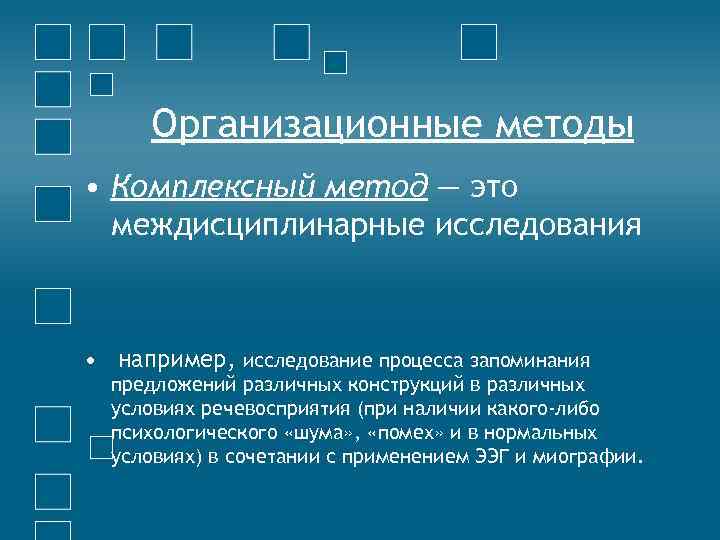 Организационные методы

• Комплексный метод — это междисциплинарные исследования

• например, исследование процесса запоминания предложений различных конструкций в различных условиях речевосприятия (при наличии какого-либо психологического «шума», «помех» и в нормальных условиях) в сочетании с применением ЭЭГ и миографии.